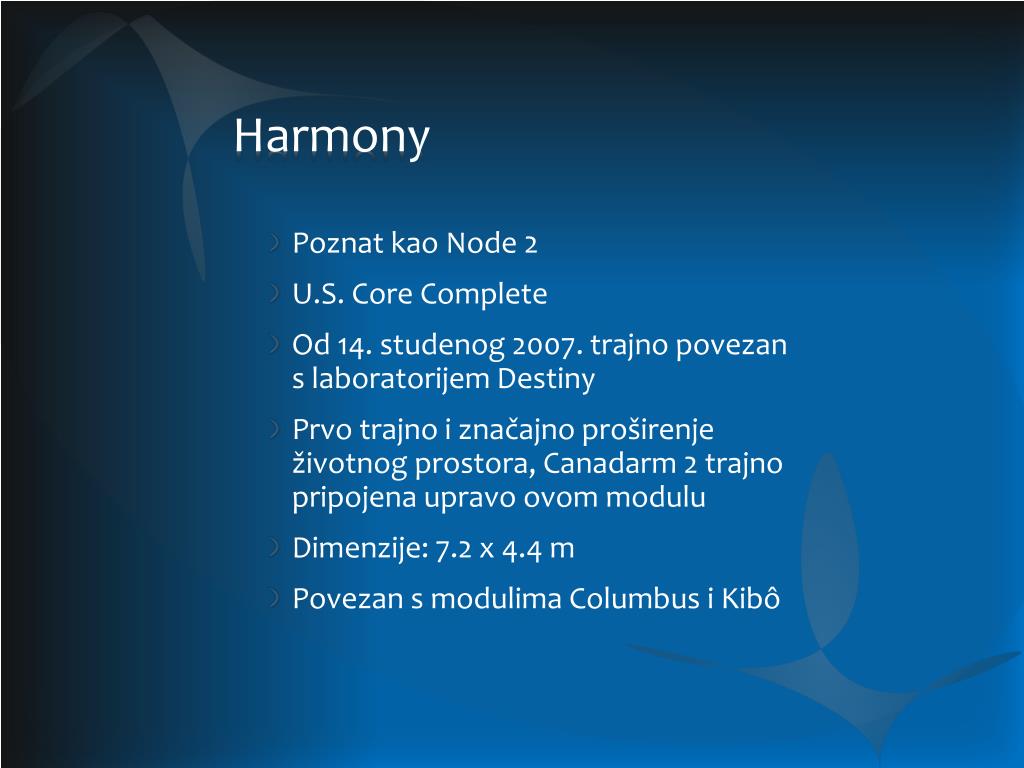 Harmony

Poznat kao Node 2

U.S. Core Complete

Od 14. studenog 2007. trajno povezan s laboratorijem Destiny

Prvo trajno i značajno proširenje životnog prostora, Canadarm 2 trajno pripojena upravo ovom modulu

Dimenzije: 7.2 x 4.4 m

Povezan s modulima Columbus i Kibô